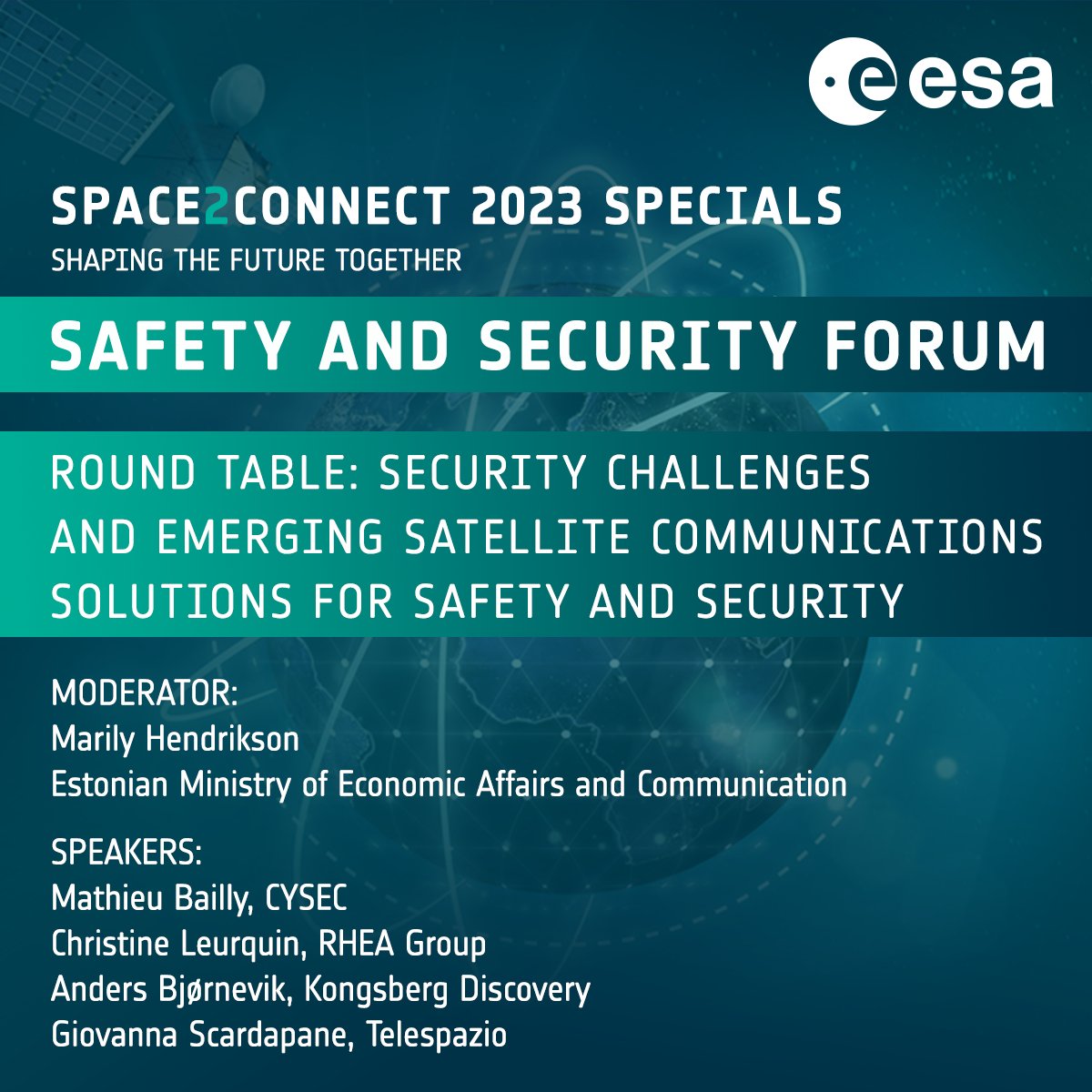 esa

SPACE2CONNECT 2023 SPECIALS
SHAPING THE FUTURE TOGETHER

SAFETY AND SECURITY FORUM

ROUND TABLE: SECURITY CHALLENGES AND EMERGING SATELLITE COMMUNICATIONS SOLUTIONS FOR SAFETY AND SECURITY

MODERATOR:
Marily Hendrikson
Estonian Ministry of Economic Affairs and Communication

SPEAKERS:
Mathieu Bailly, CYSEC
Christine Leurquin, RHEA Group
Anders Bjørnevik, Kongsberg Discovery
Giovanna Scardapane, Telespazio